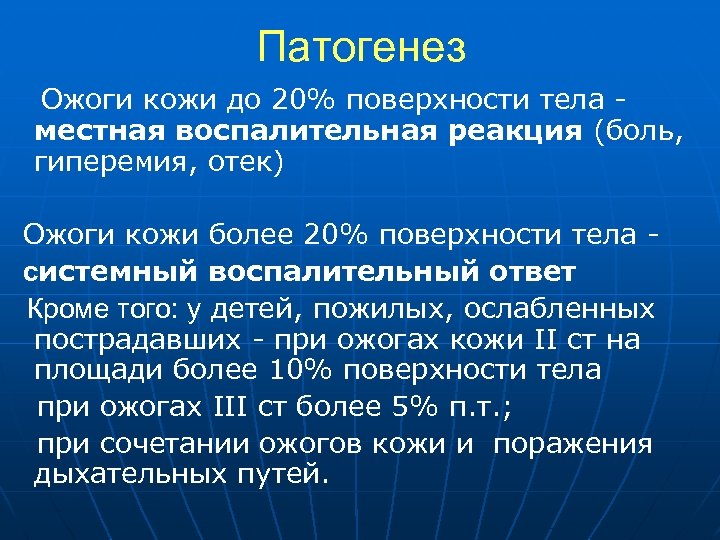 Патогенез

Ожоги кожи до 20% поверхности тела - местная воспалительная реакция (боль, гиперемия, отек)

Ожоги кожи более 20% поверхности тела - системный воспалительный ответ

Кроме того: у детей, пожилых, ослабленных пострадавших - при ожогах кожи II ст на площади более 10% поверхности тела

при ожогах III ст более 5% п.т.;

при сочетании ожогов кожи и поражения дыхательных путей.